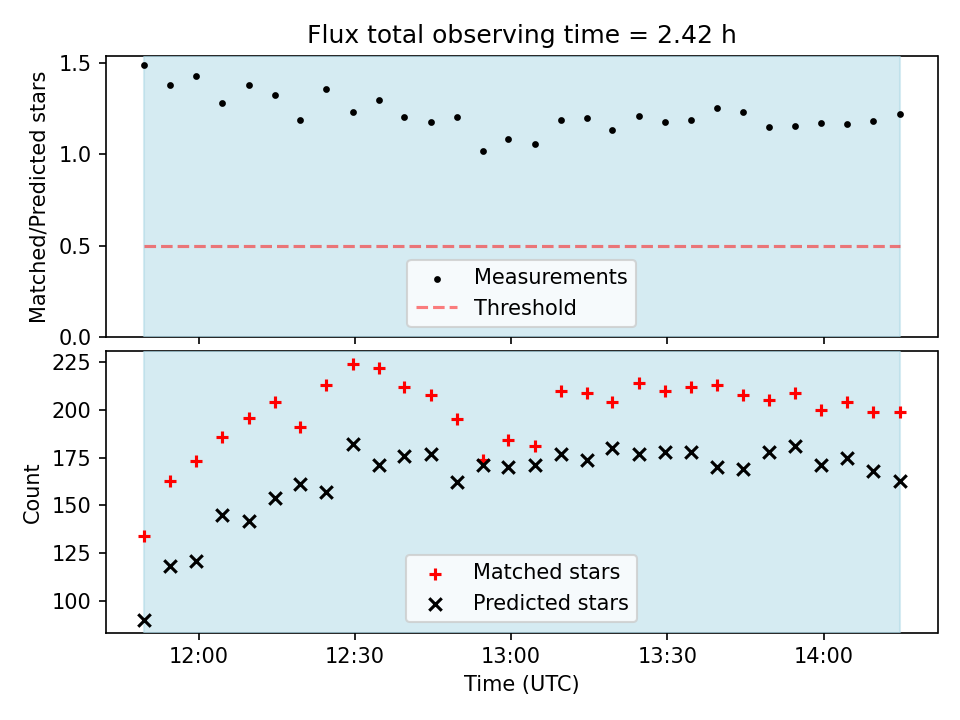 Flux total observing time = 2.42 h

Matched/Predicted stars

1.5
1.0
0.5
0.0

Measurements
Threshold

Count

225
200
175
150
125
100

Matched stars
Predicted stars

12:00
12:30
13:00
13:30
14:00

Time (UTC)